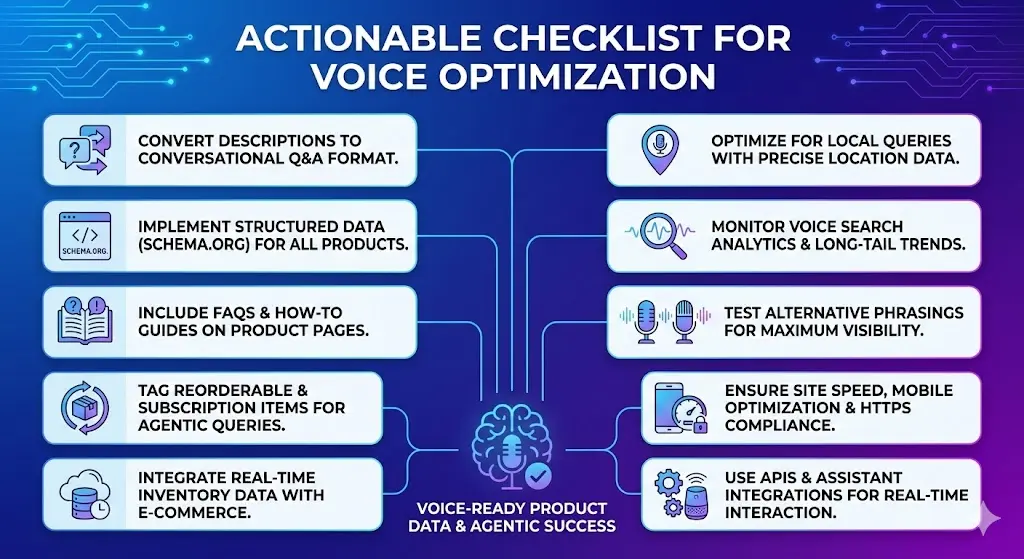 ACTIONABLE CHECKLIST FOR VOICE OPTIMIZATION

CONVERT DESCRIPTIONS TO CONVERSATIONAL Q&A FORMAT.

SCHEMA.ORG

IMPLEMENT STRUCTURED DATA (SCHEMA.ORG) FOR ALL PRODUCTS.

INCLUDE FAQS & HOW-TO GUIDES ON PRODUCT PAGES.

TAG REORDERABLE & SUBSCRIPTION ITEMS FOR AGENTIC QUERIES.

INTEGRATE REAL-TIME INVENTORY DATA WITH E-COMMERCE.

OPTIMIZE FOR LOCAL QUERIES WITH PRECISE LOCATION DATA.

MONITOR VOICE SEARCH ANALYTICS & LONG-TAIL TRENDS.

TEST ALTERNATIVE PHRASINGS FOR MAXIMUM VISIBILITY.

ENSURE SITE SPEED, MOBILE OPTIMIZATION & HTTPS COMPLIANCE.

USE APIS & ASSISTANT INTEGRATIONS FOR REAL-TIME INTERACTION.

VOICE-READY PRODUCT DATA & AGENTIC SUCCESS